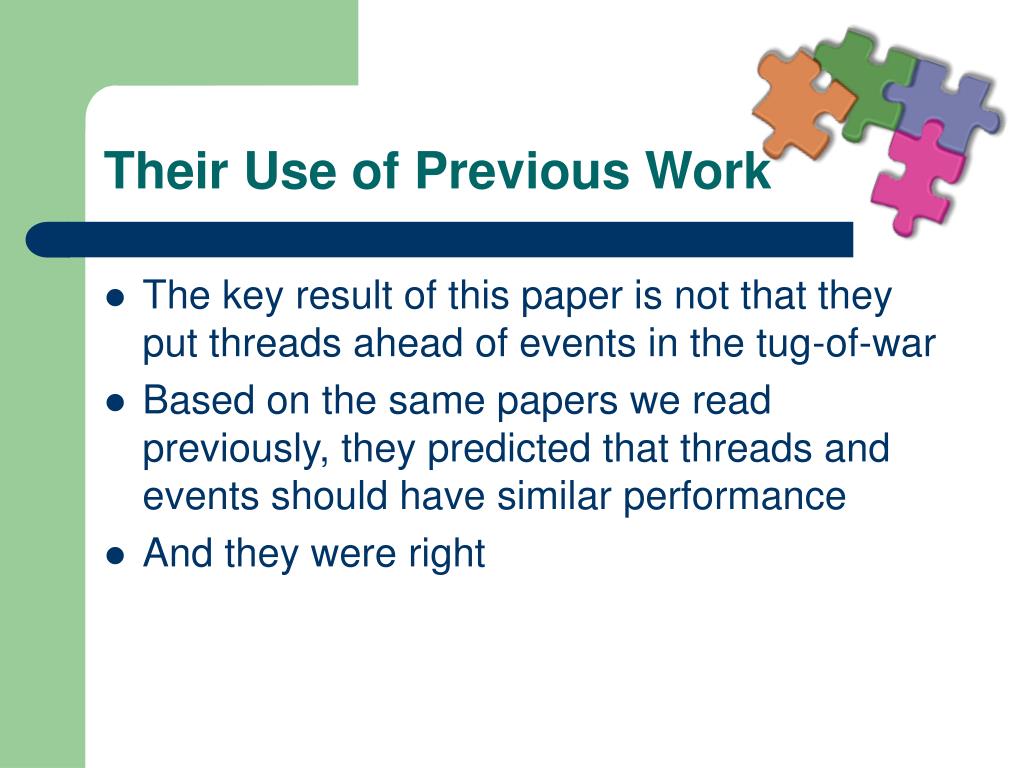 Their Use of Previous Work

- The key result of this paper is not that they put threads ahead of events in the tug-of-war
- Based on the same papers we read previously, they predicted that threads and events should have similar performance
- And they were right